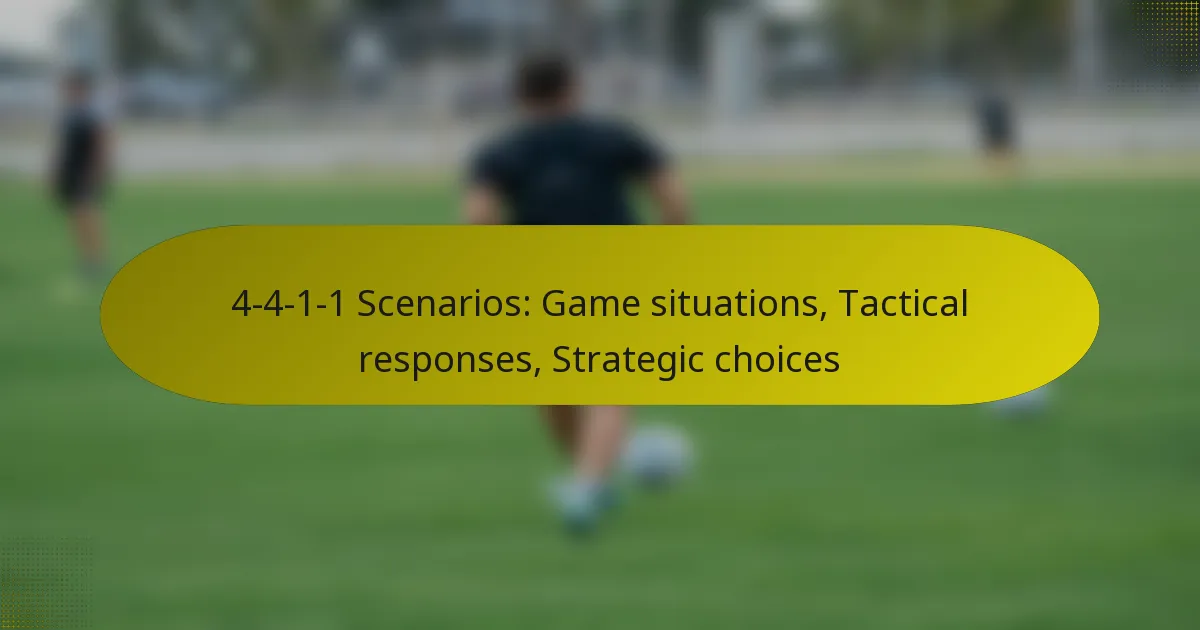 4-4-1-1 Scenarios: Game situations, Tactical responses, Strategic choices